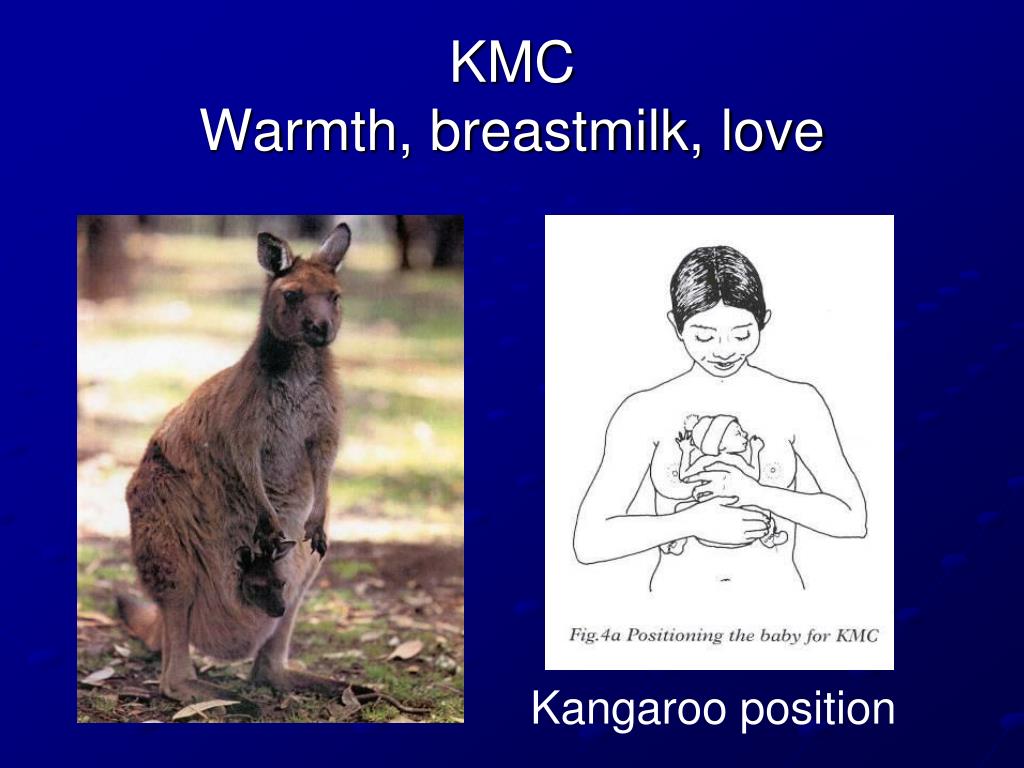 KMC
Warmth, breastmilk, love

Fig.4a Positioning the baby for KMC

Kangaroo position